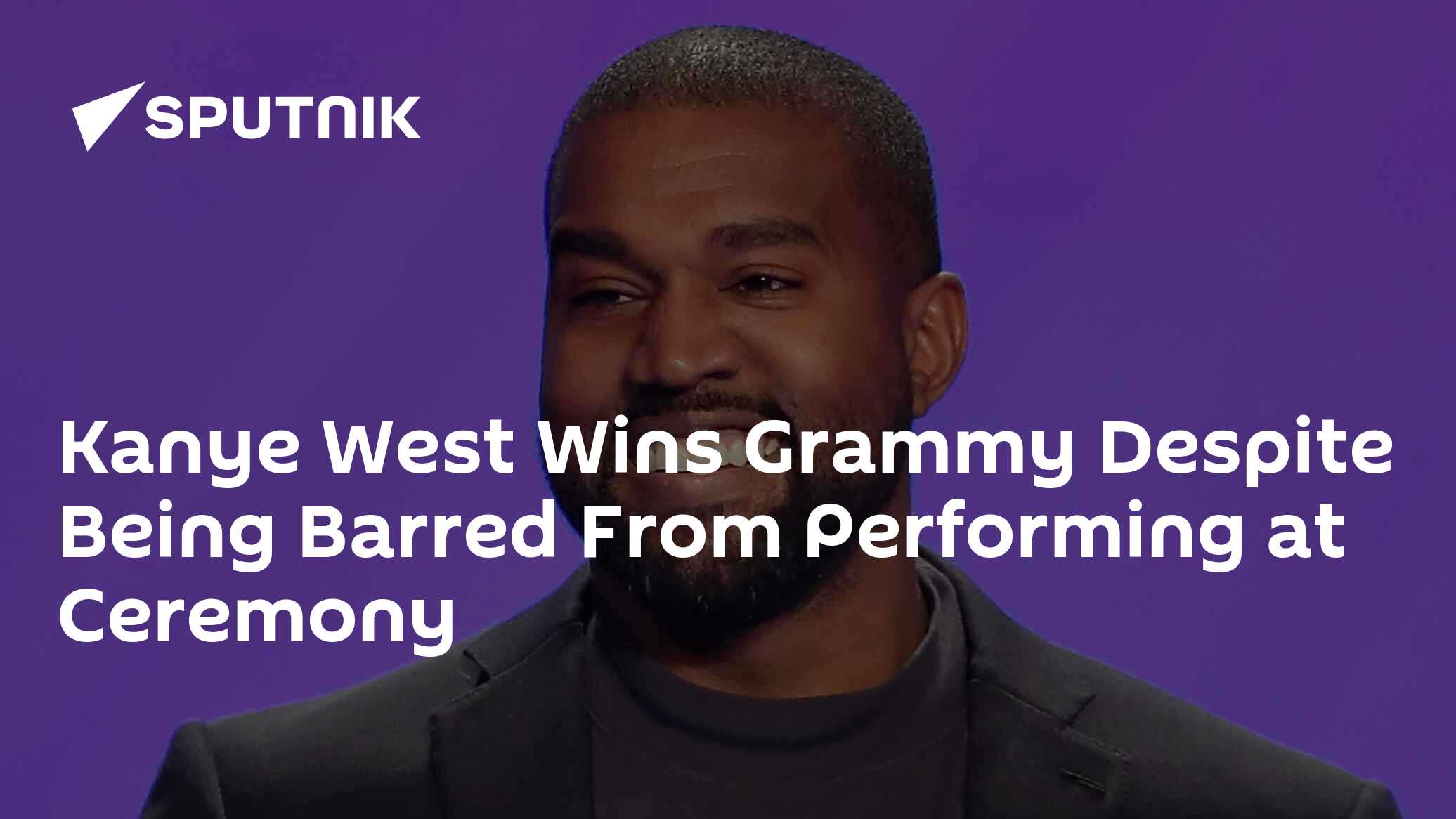 SPUTNIK

Kanye West Wins Grammy Despite Being Barred From Performing at Ceremony